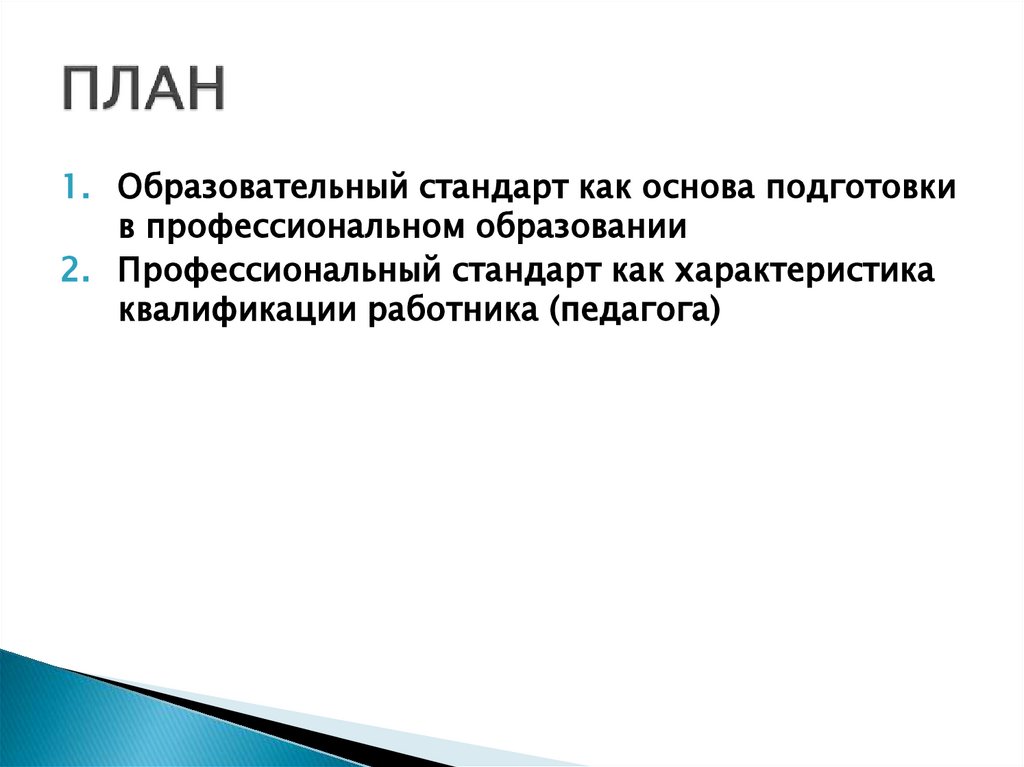 ПЛАН

1. Образовательный стандарт как основа подготовки в профессиональном образовании
2. Профессиональный стандарт как характеристика квалификации работника (педагога)